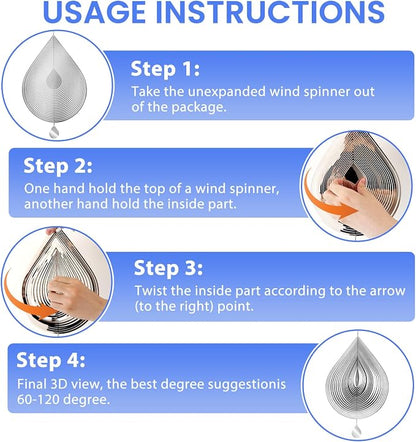 USAGE INSTRUCTIONS

Step 1:
Take the unexpanded wind spinner out of the package.

Step 2:
One hand hold the top of a wind spinner, another hand hold the inside part.

Step 3:
Twist the inside part according to the arrow (to the right) point.

Step 4:
Final 3D view, the best degree suggestionis 60-120 degree.